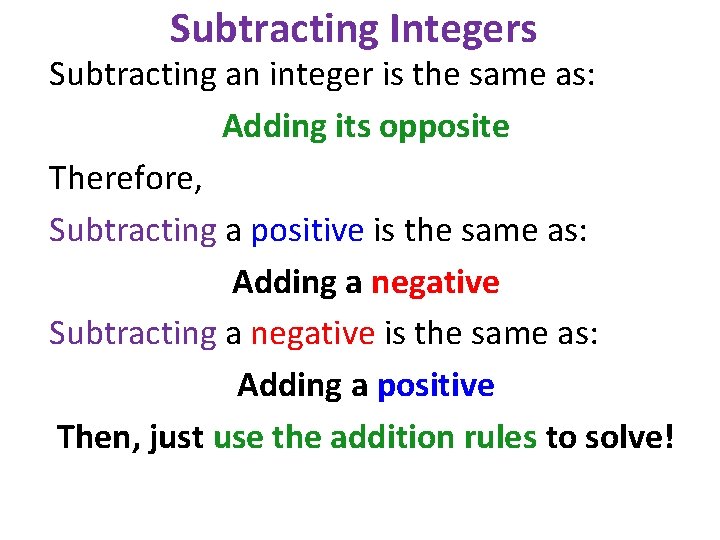 Subtracting Integers

Subtracting an integer is the same as:

Adding its opposite

Therefore,

Subtracting a positive is the same as:

Adding a negative

Subtracting a negative is the same as:

Adding a positive

Then, just use the addition rules to solve!